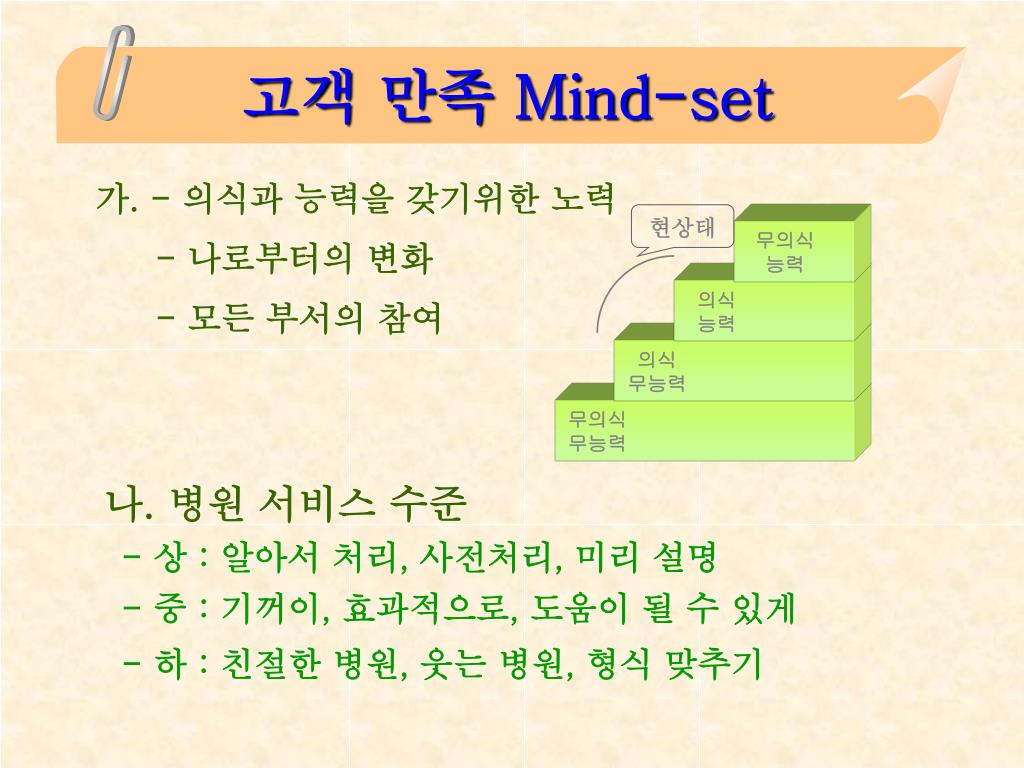 고객 만족 Mind-set

가. - 의식과 능력을 갖기위한 노력

- 나로부터의 변화

- 모든 부서의 참여

현상태

무의식
능력

의식
능력

의식
무능력

무의식
무능력

나. 병원 서비스 수준

- 상 : 알아서 처리, 사전처리, 미리 설명

- 중 : 기꺼이, 효과적으로, 도움이 될 수 있게

- 하 : 친절한 병원, 웃는 병원, 형식 맞추기